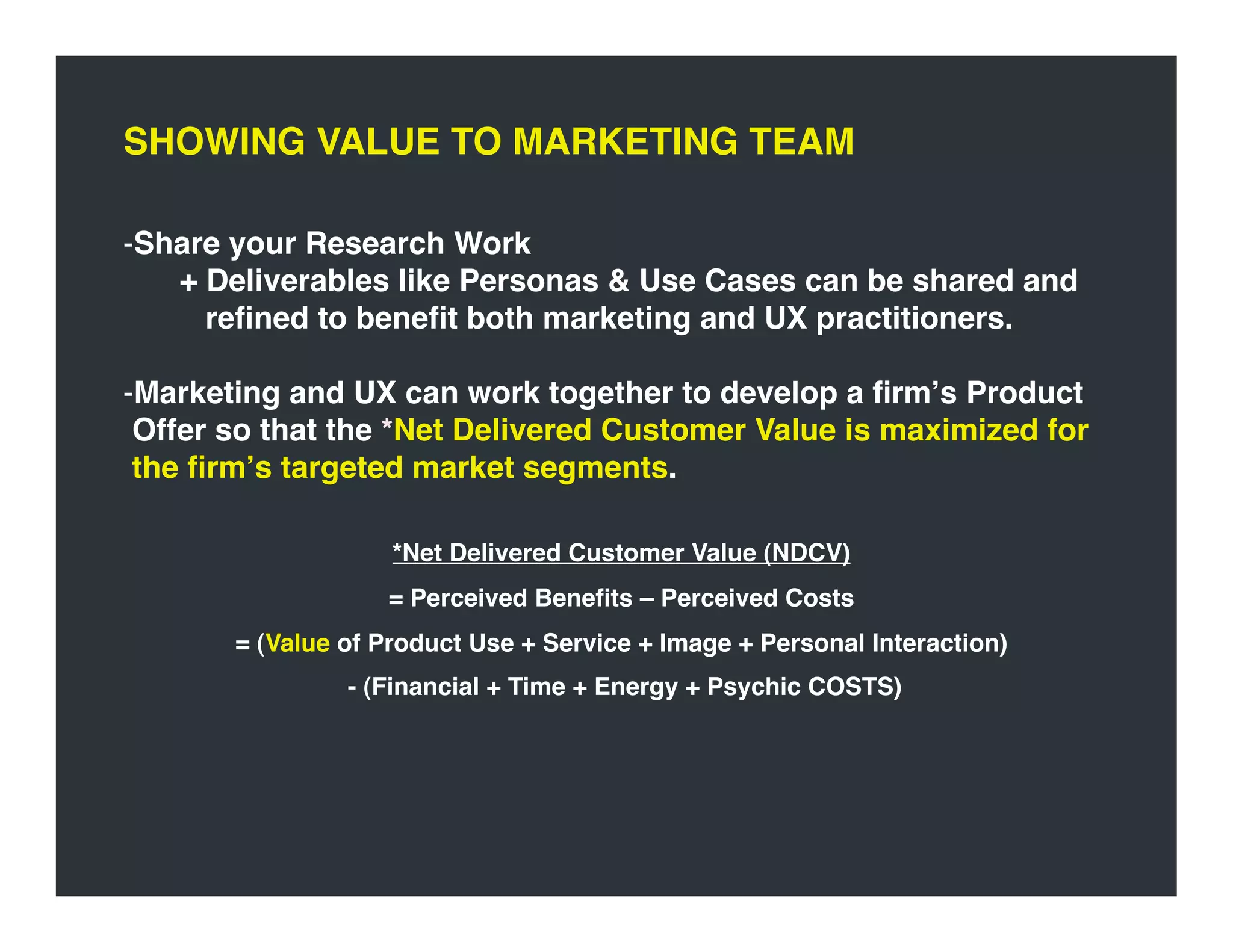 SHOWING VALUE TO MARKETING TEAM

-Share your Research Work

+ Deliverables like Personas & Use Cases can be shared and refined to benefit both marketing and UX practitioners.

-Marketing and UX can work together to develop a firm’s Product Offer so that the *Net Delivered Customer Value is maximized for the firm’s targeted market segments.

*Net Delivered Customer Value (NDCV)

= Perceived Benefits – Perceived Costs

= (Value of Product Use + Service + Image + Personal Interaction)

- (Financial + Time + Energy + Psychic COSTS)